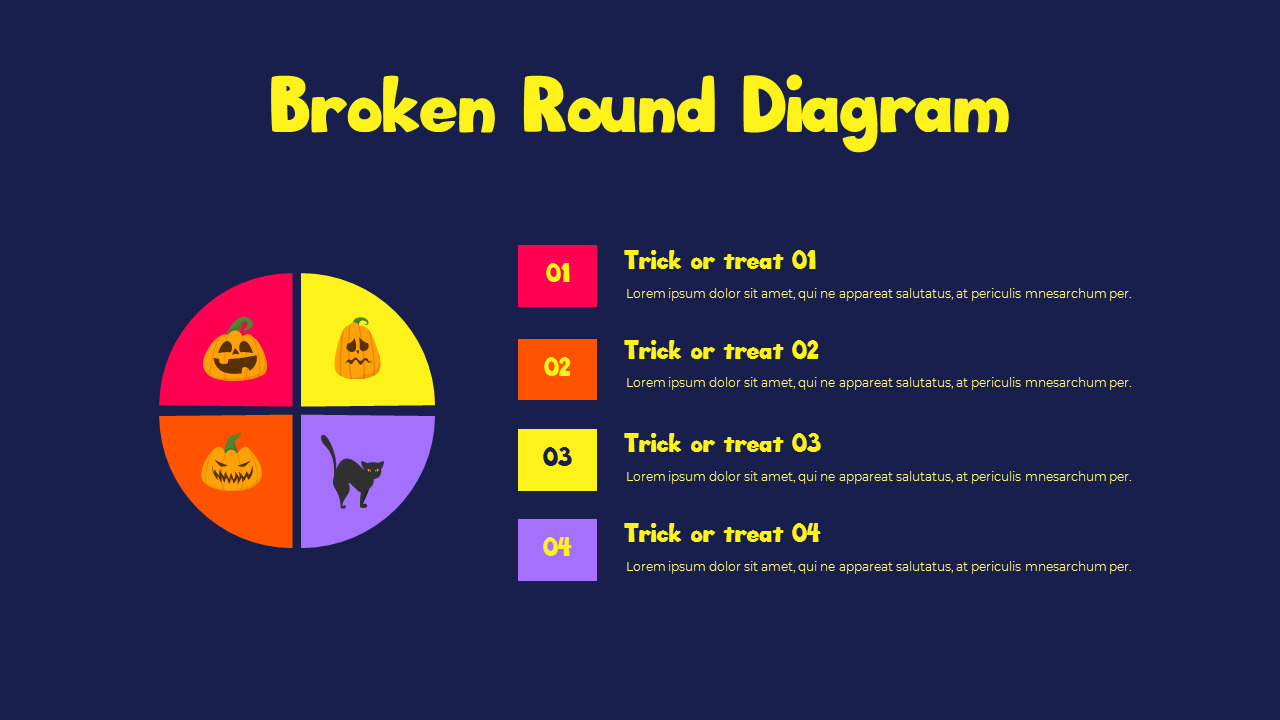 Broken Round Diagram

01

Trick or treat 01

Lorem ipsum dolor sit amet, qui ne appareat salutatus, at periculis mnesarchum per.

02

Trick or treat 02

Lorem ipsum dolor sit amet, qui ne appareat salutatus, at periculis mnesarchum per.

03

Trick or treat 03

Lorem ipsum dolor sit amet, qui ne appareat salutatus, at periculis mnesarchum per.

04

Trick or treat 04

Lorem ipsum dolor sit amet, qui ne appareat salutatus, at periculis mnesarchum per.